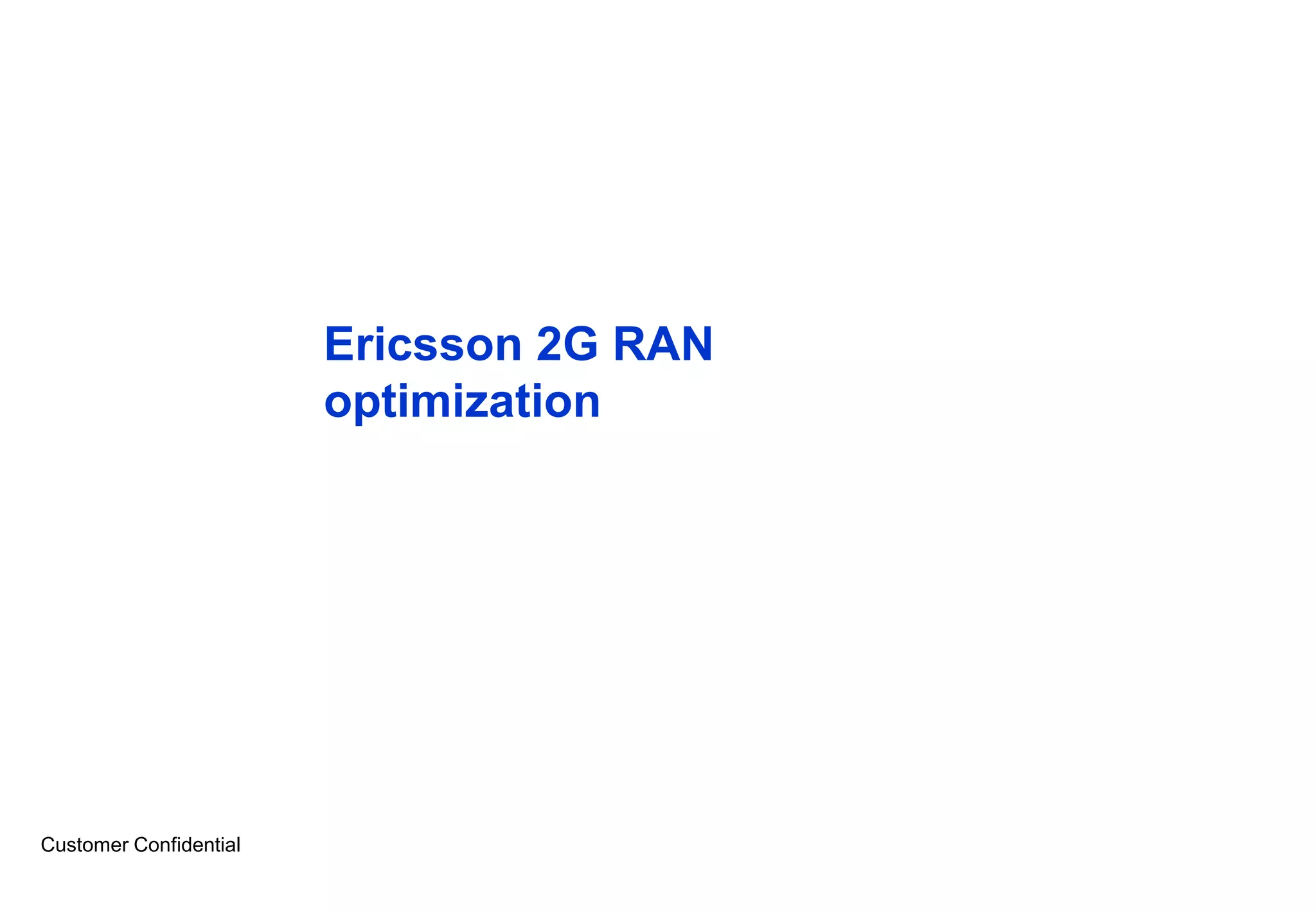 Ericsson 2G RAN optimization

Customer Confidential